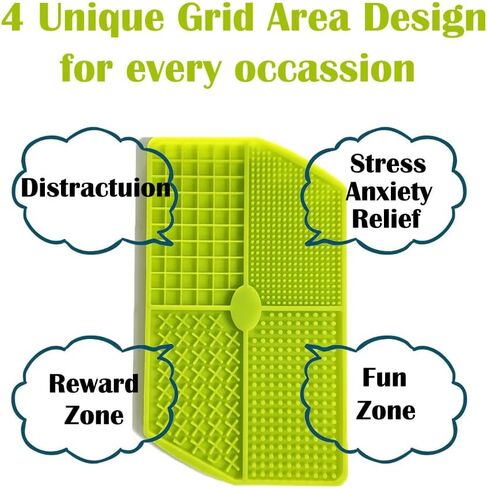 4 Unique Grid Area Design for every occassion

Distractuion

Stress Anxiety Relief

Reward Zone

Fun Zone